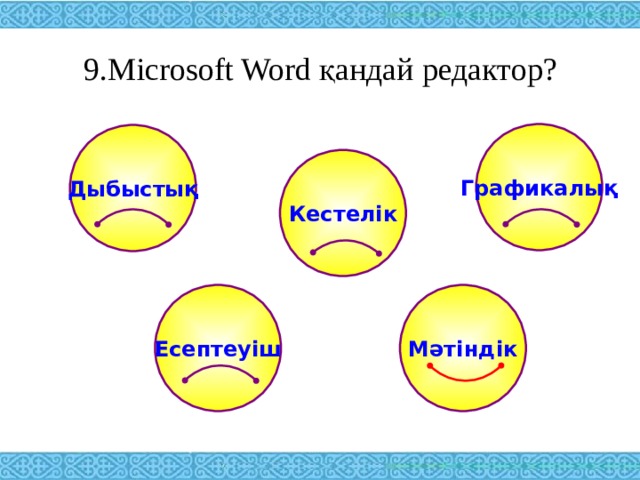 9.Microsoft Word қандай редактор?

Дыбыстық

Кестелік

Графикалық

Есептеуіш

Мәтіндік